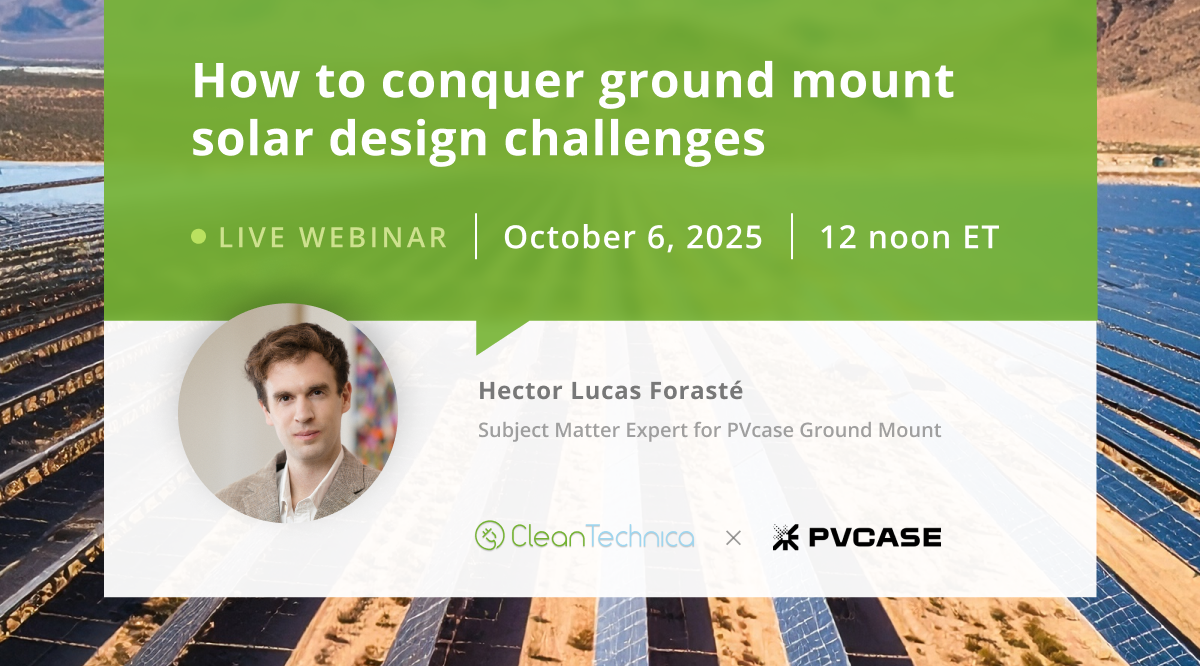 How to conquer ground mount solar design challenges

LIVE WEBINAR | October 6, 2025 | 12 noon ET

Hector Lucas Forasté

Subject Matter Expert for PVcase Ground Mount

CleanTechnica × PVCASE